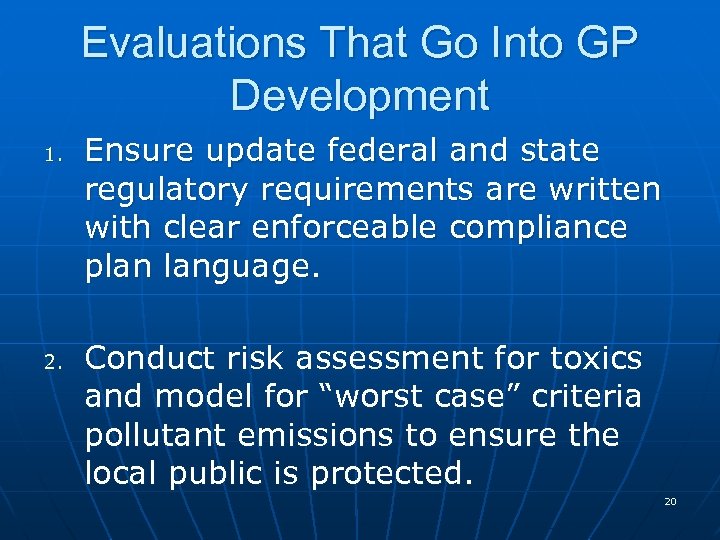 Evaluations That Go Into GP Development

1. Ensure update federal and state regulatory requirements are written with clear enforceable compliance plan language.

2. Conduct risk assessment for toxics and model for “worst case” criteria pollutant emissions to ensure the local public is protected.

20